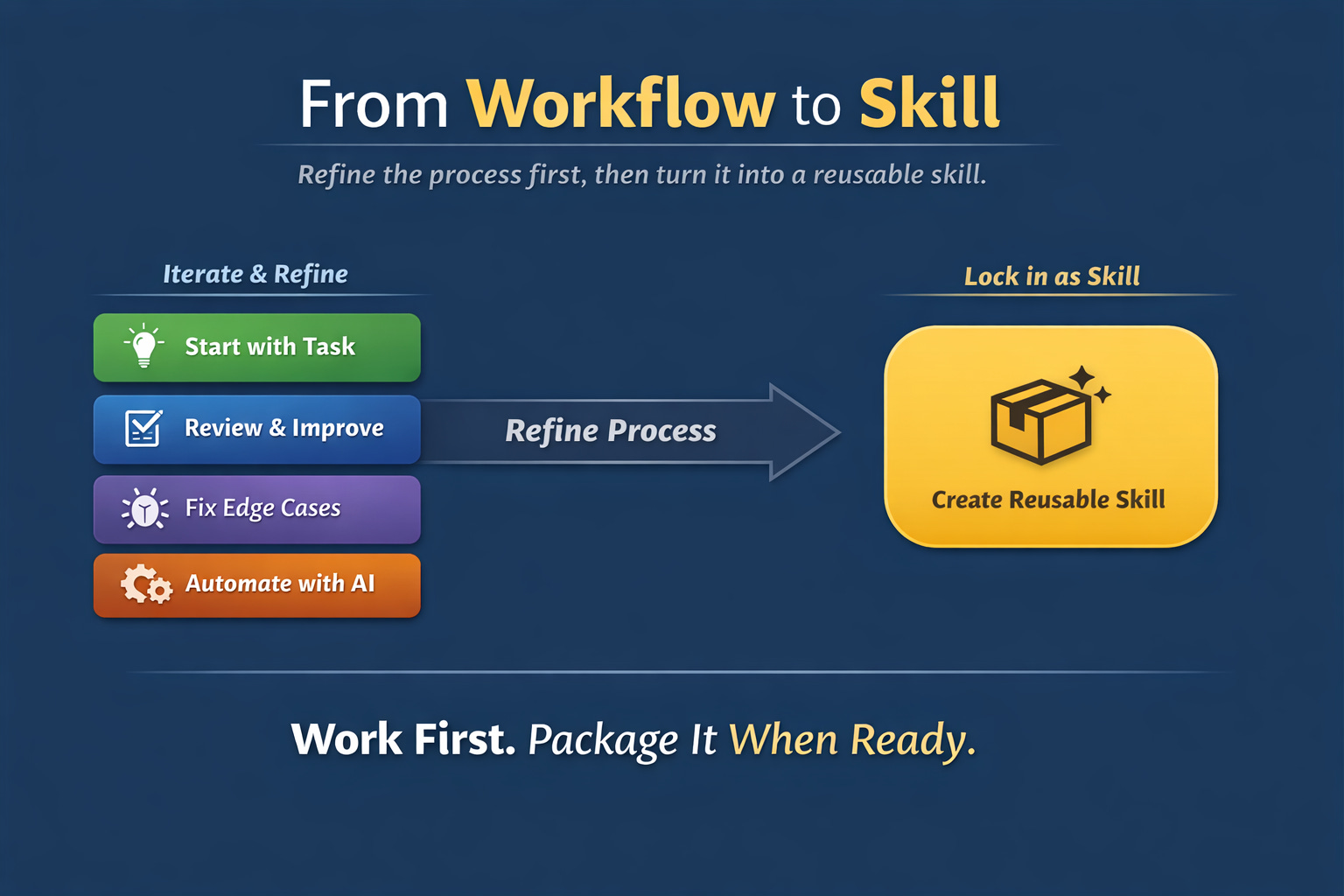 From Workflow to Skill

Refine the process first, then turn it into a reusable skill.

Iterate & Refine

Start with Task

Review & Improve

Fix Edge Cases

Automate with AI

Refine Process

Lock in as Skill

Create Reusable Skill

Work First. Package It When Ready.